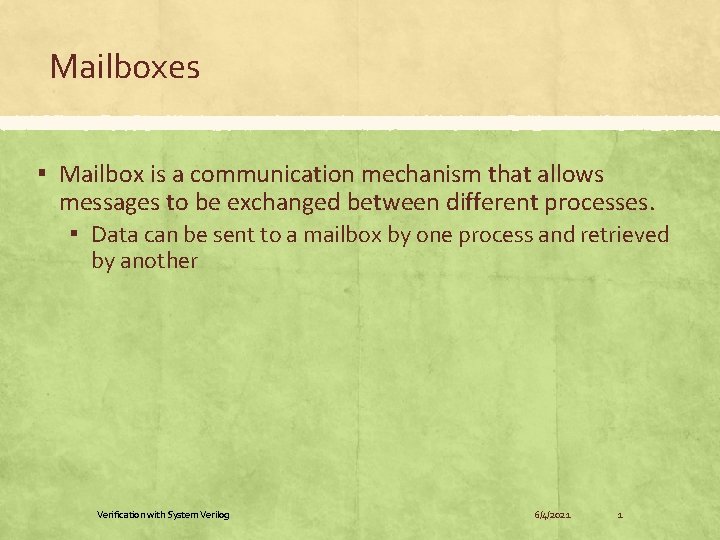 Mailboxes

▪ Mailbox is a communication mechanism that allows messages to be exchanged between different processes.

▪ Data can be sent to a mailbox by one process and retrieved by another

Verification with System Verilog

6/4/2021

1